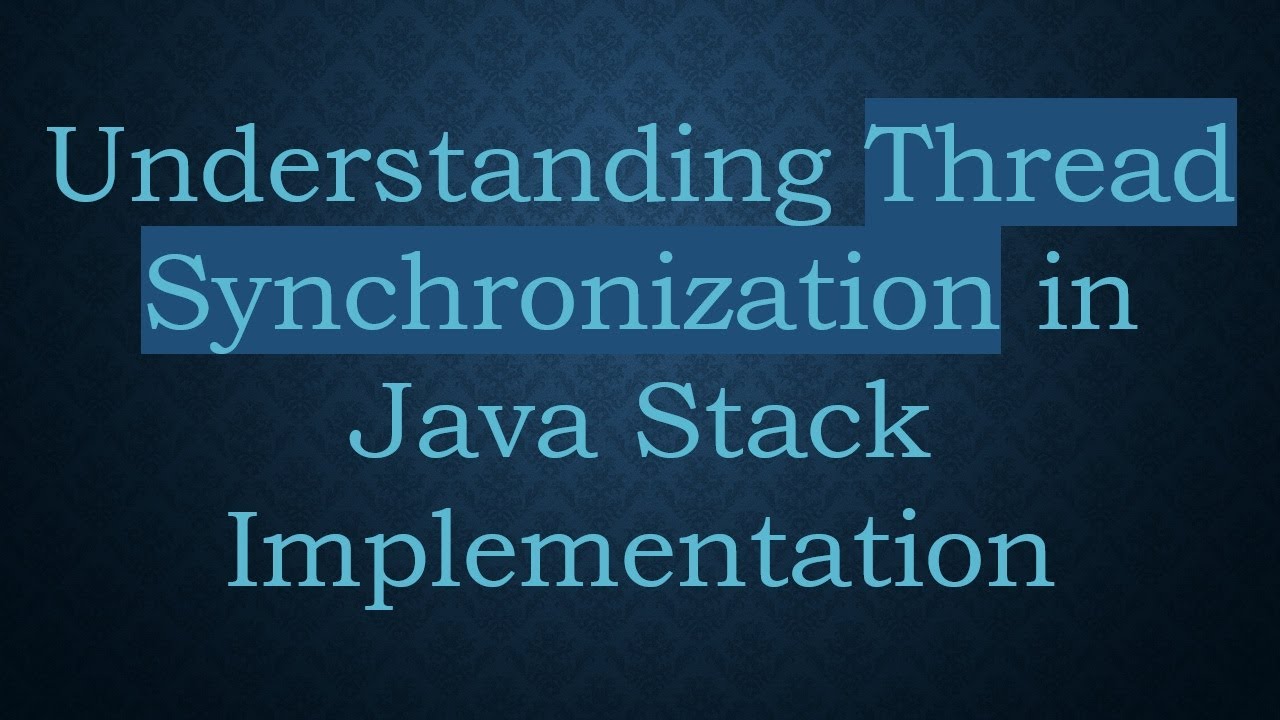 Understanding Thread Synchronization in Java Stack Implementation